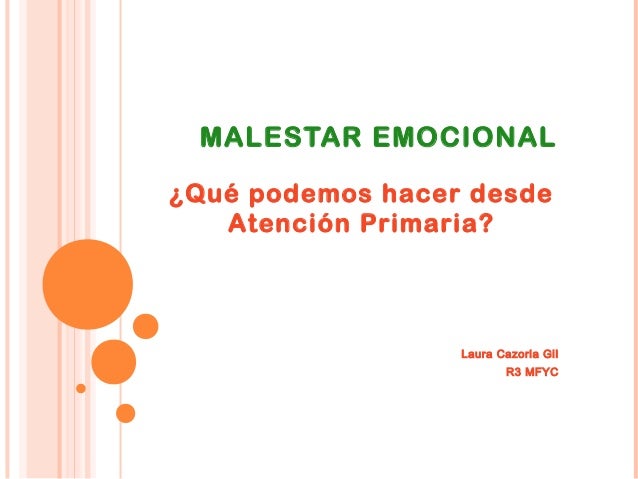 MALESTAR EMOCIONAL

¿Qué podemos hacer desde Atención Primaria?

Laura Cazorla Gil
R3 MFYC